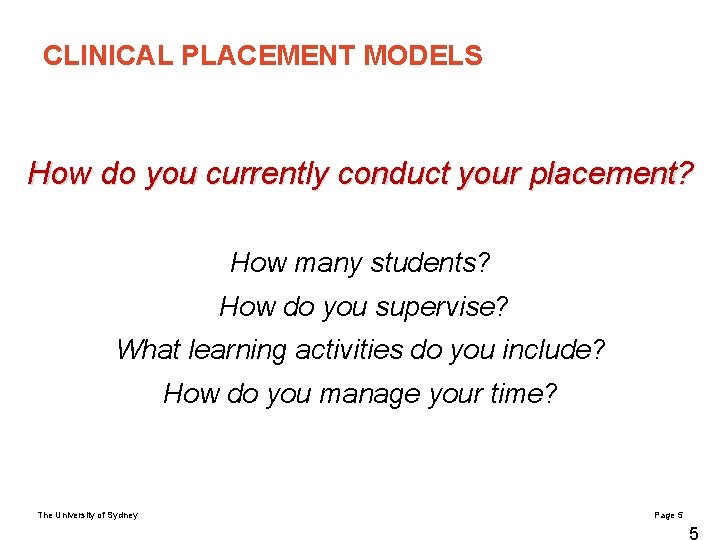 CLINICAL PLACEMENT MODELS

How do you currently conduct your placement?

How many students?
How do you supervise?
What learning activities do you include?
How do you manage your time?

The University of Sydney

Page 5

5